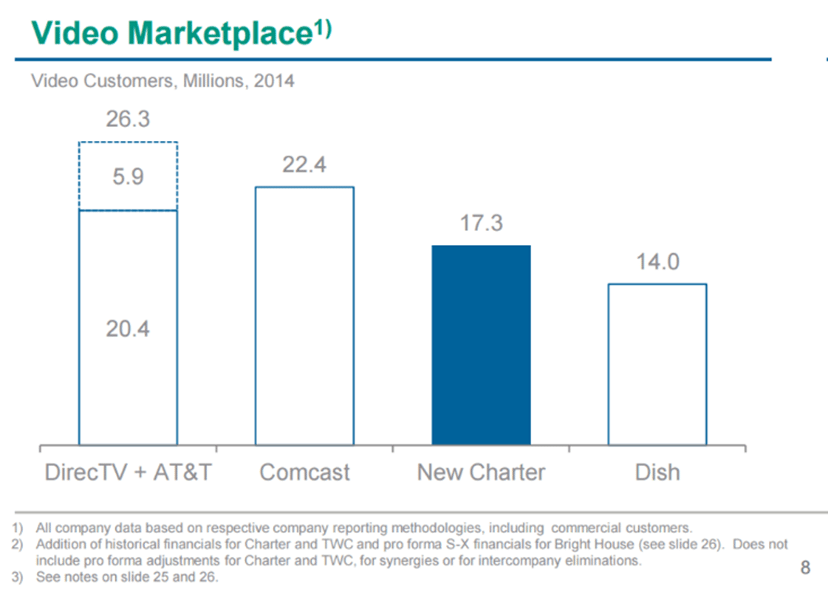 Video Marketplace$^{1)}$

Video Customers, Millions, 2014

26.3

5.9

20.4

22.4

17.3

14.0

DirecTV + AT&T

Comcast

New Charter

Dish

1) All company data based on respective company reporting methodologies, including commercial customers.
2) Addition of historical financials for Charter and TWC and pro forma S-X financials for Bright House (see slide 26). Does not include pro forma adjustments for Charter and TWC, for synergies or for intercompany eliminations.
3) See notes on slide 25 and 26.

8